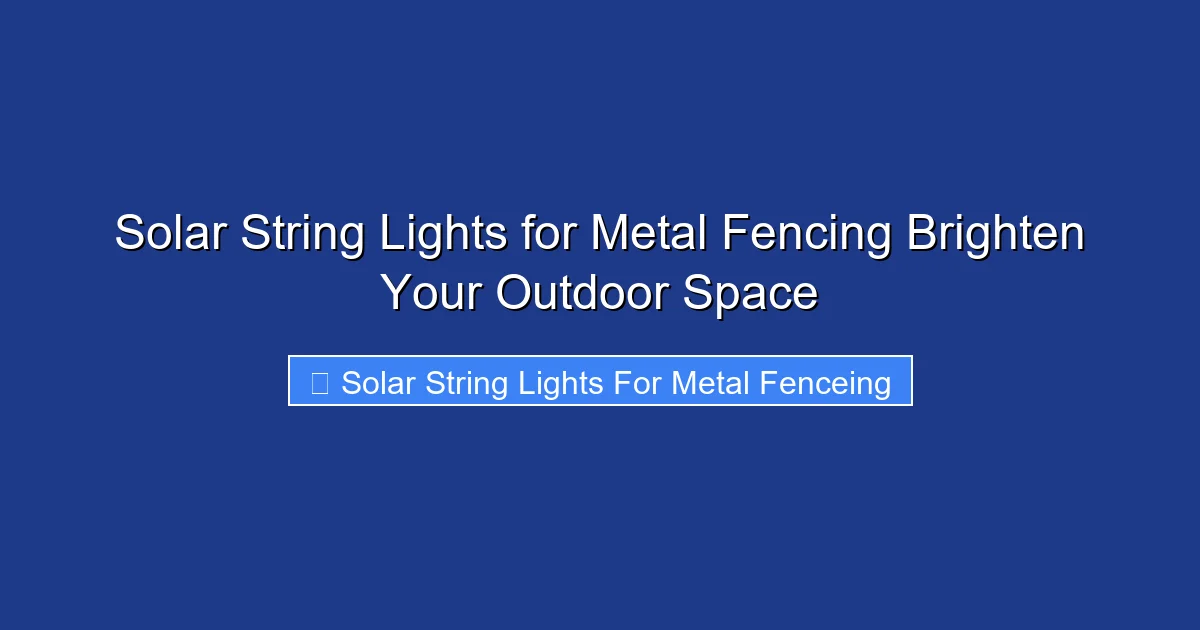 Solar String Lights for Metal Fencing Brighten Your Outdoor Space

Solar String Lights For Metal Fenceing